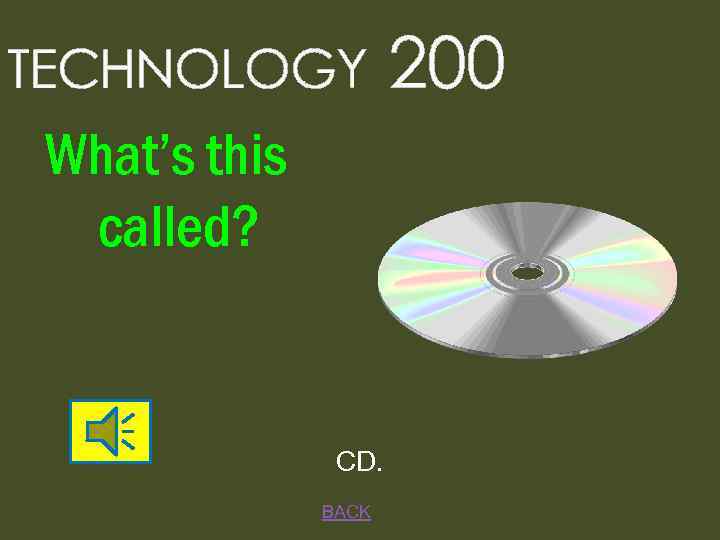 TECHNOLOGY 200

What's this called?

CD.

BACK